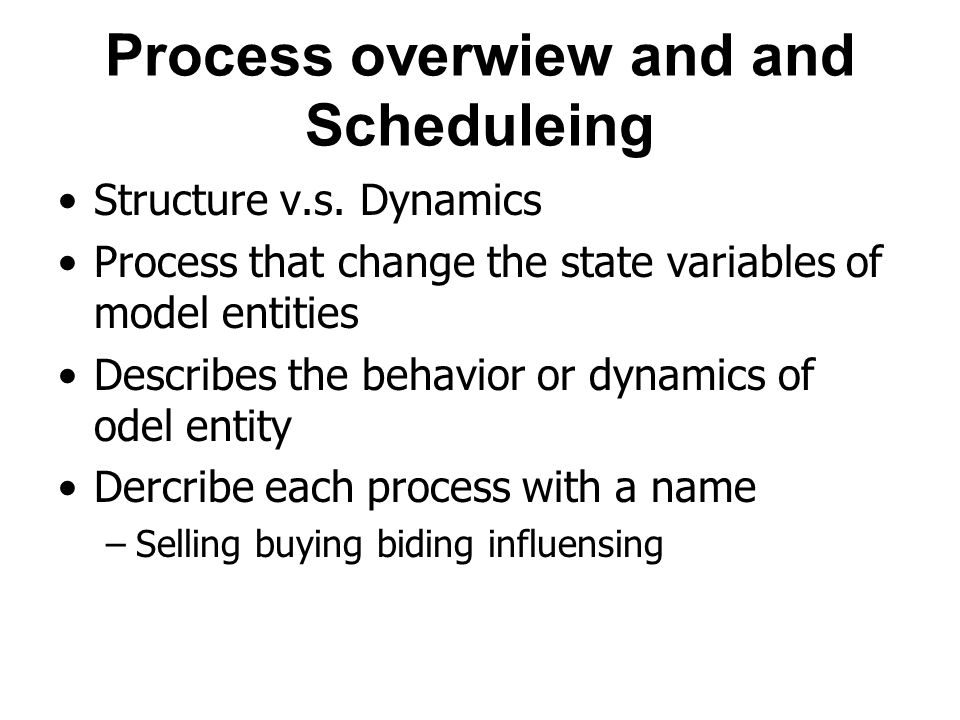 Process overwiew and and Scheduleing

• Structure v.s. Dynamics
• Process that change the state variables of model entities
• Describes the behavior or dynamics of odel entity
• Dercribe each process with a name
– Selling buying biding influensing